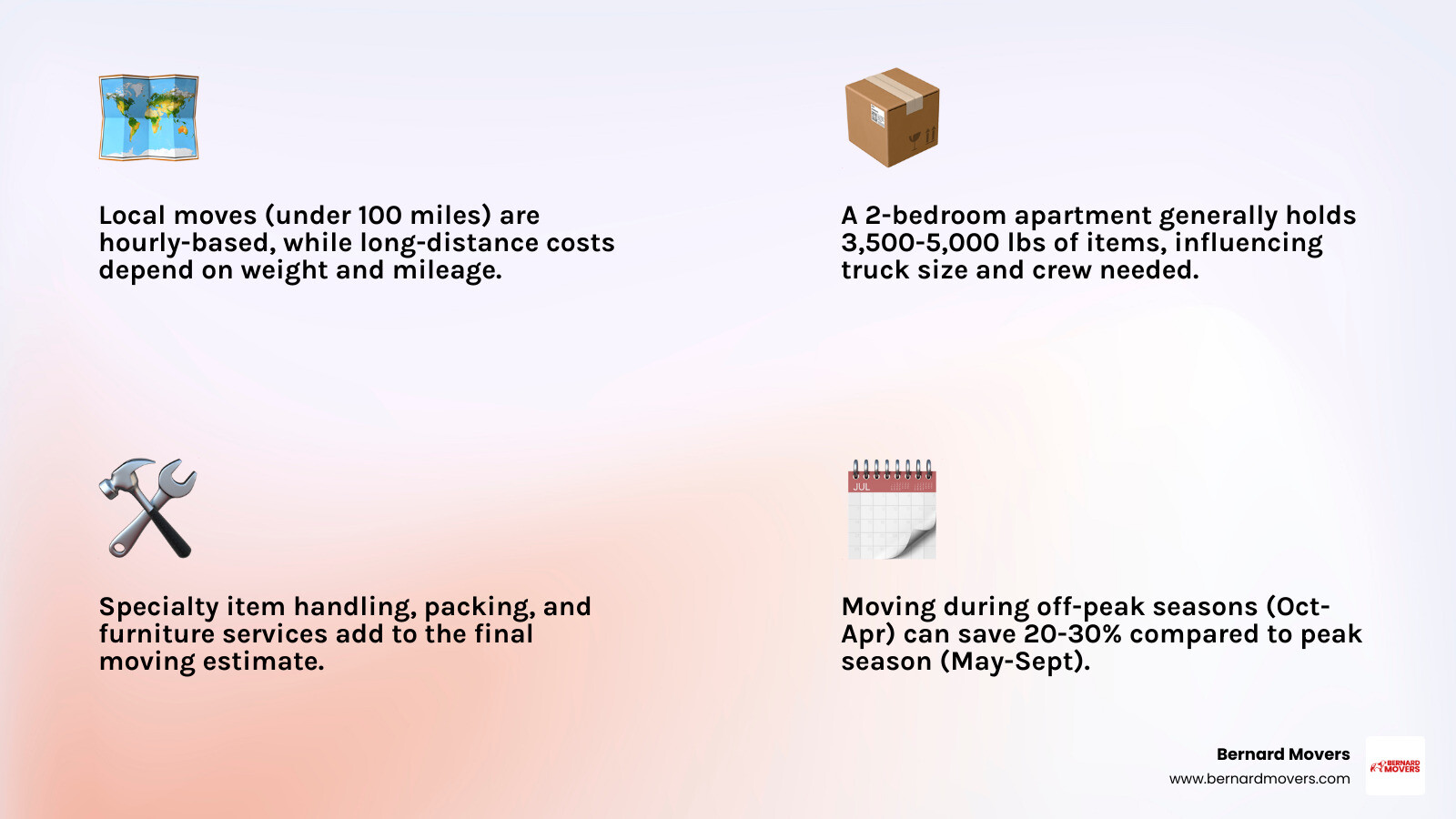 Local moves (under 100 miles) are hourly-based, while long-distance costs depend on weight and mileage.

A 2-bedroom apartment generally holds 3,500-5,000 lbs of items, influencing truck size and crew needed.

JUL

Specialty item handling, packing, and furniture services add to the final moving estimate.

Moving during off-peak seasons (Oct-Apr) can save 20-30% compared to peak season (May-Sept).

Bernard Movers
www.bernardmovers.com

BERNARD MOVERS